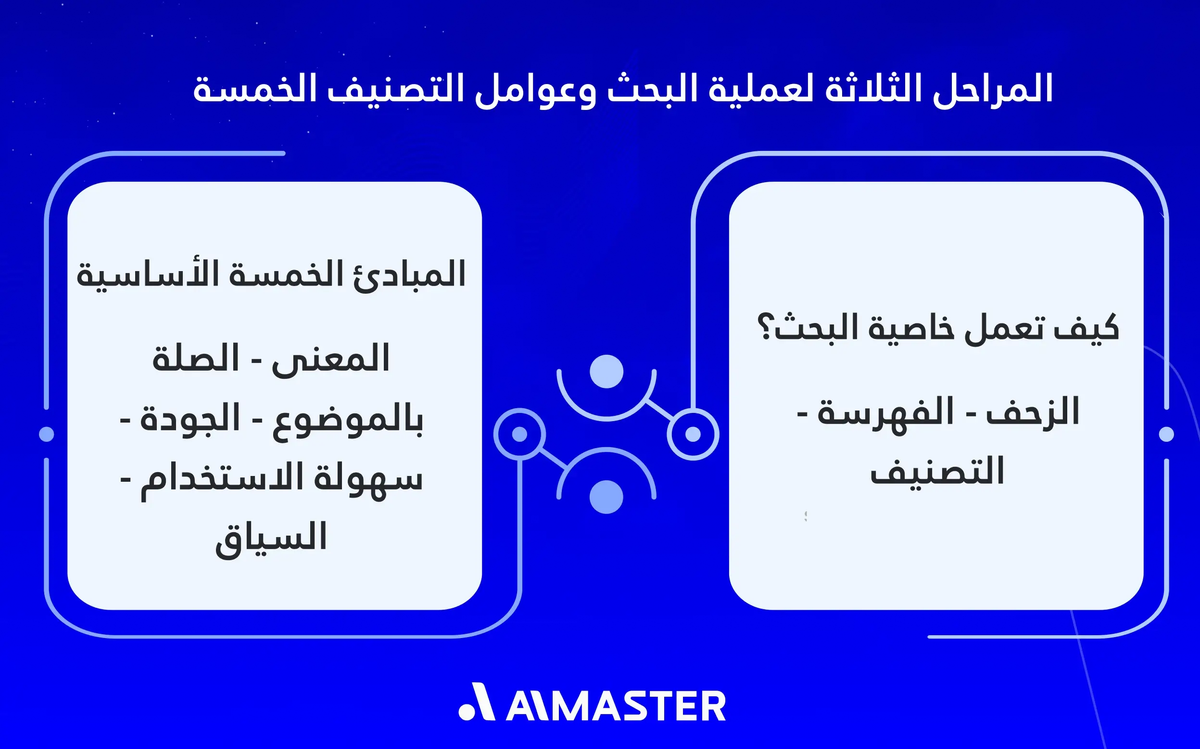 المراحل الثلاثة لعملية البحث وعوامل التصنيف الخمسة

كيف تعمل خاصية البحث؟

الزحف - الفهرسة - التصنيف

المبادئ الخمسة الأساسية

المعنى - الصلة بالموضوع - الجودة - سهولة الاستخدام - السياق

AIMASTER